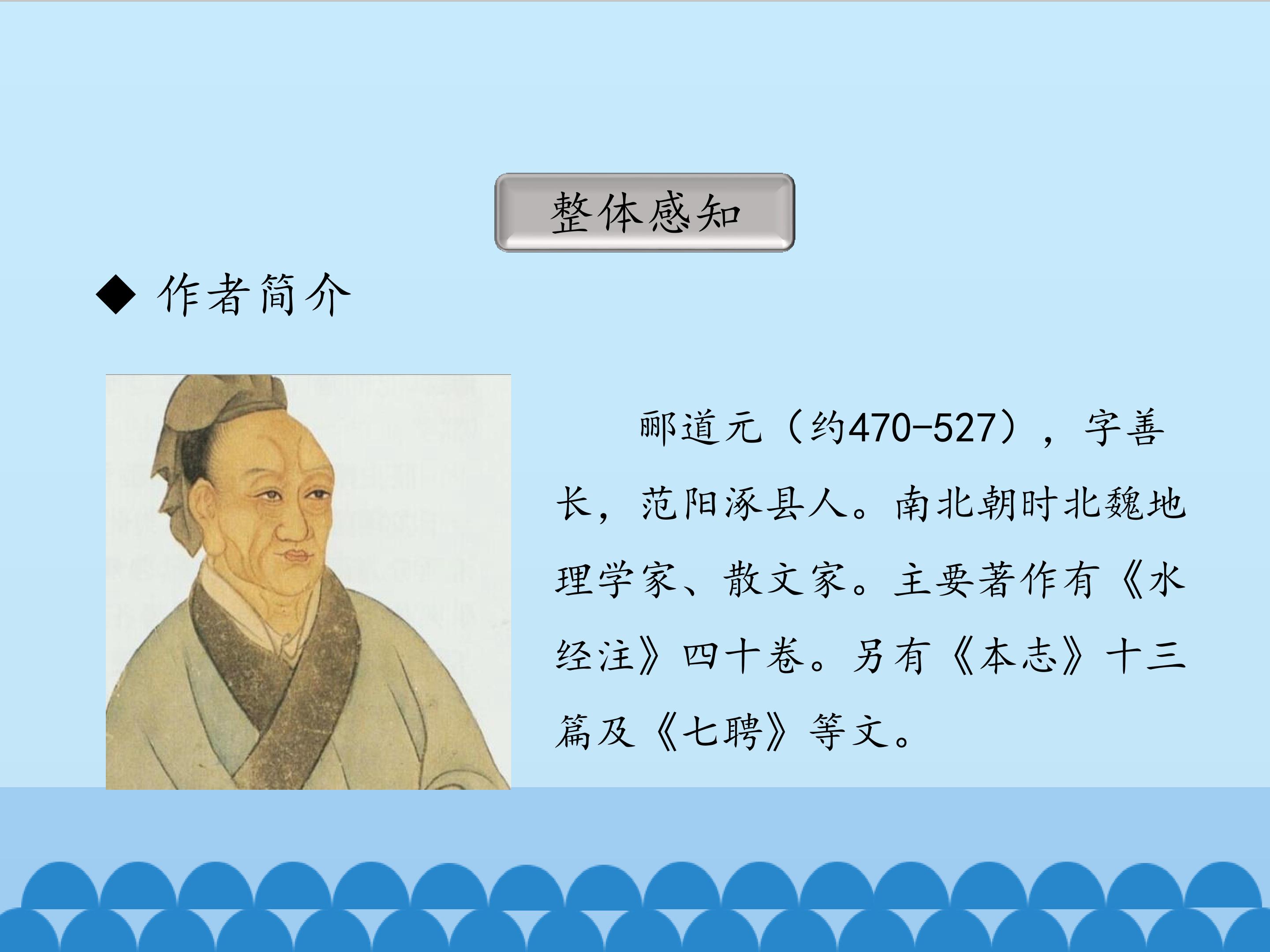 整体感知

◆ 作者简介

郦道元（约470-527），字善长，范阳涿县人。南北朝时北魏地理学家、散文家。主要著作有《水经注》四十卷。另有《本志》十三篇及《七聘》等文。